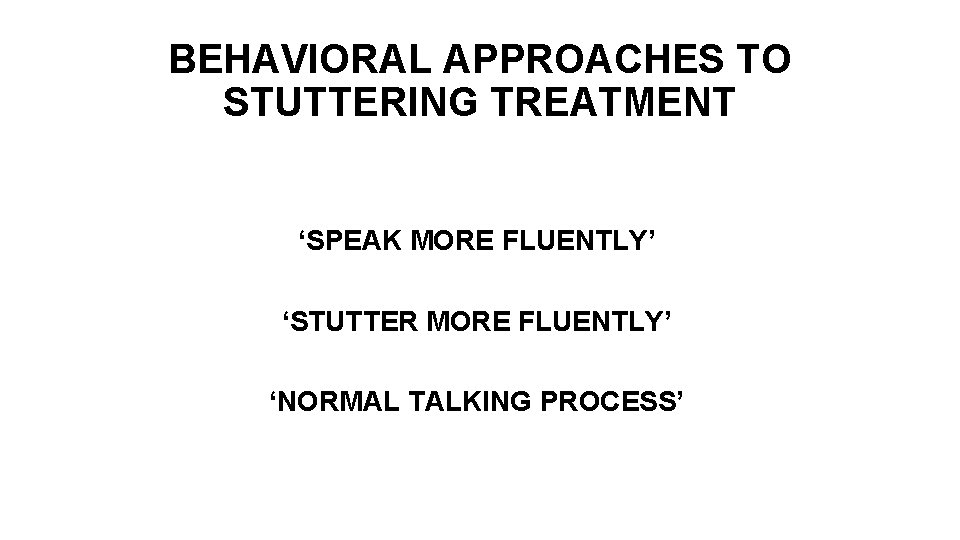 BEHAVIORAL APPROACHES TO STUTTERING TREATMENT

‘SPEAK MORE FLUENTLY’

‘STUTTER MORE FLUENTLY’

‘NORMAL TALKING PROCESS’